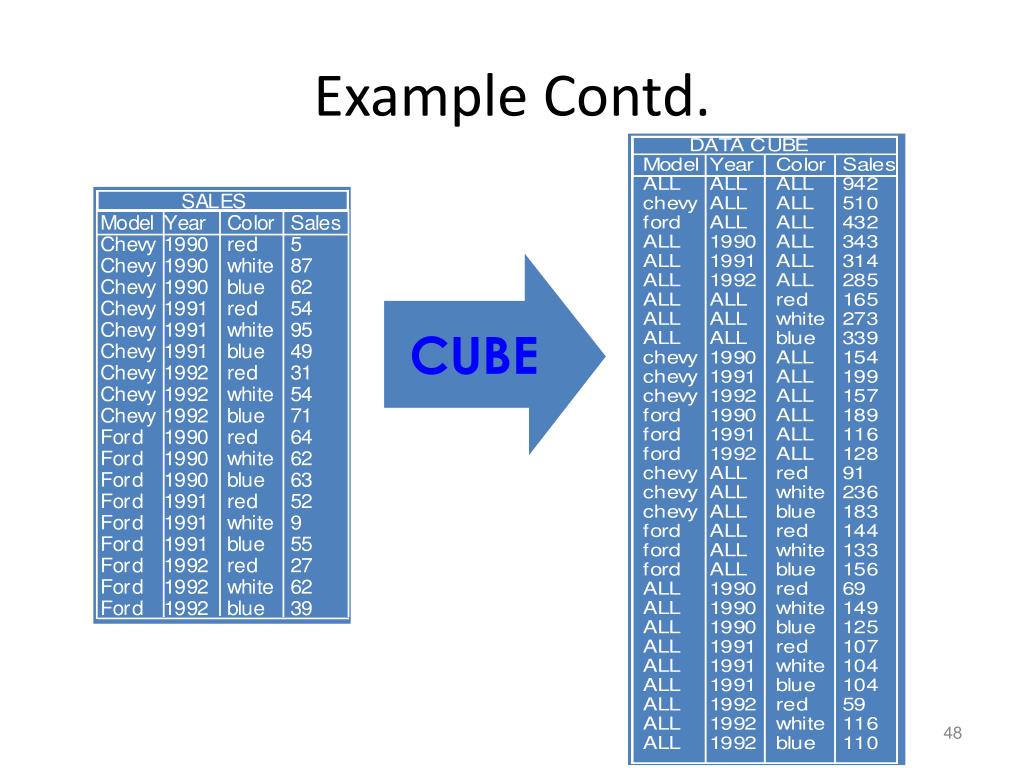 Example Contd.

SALES

| Model | Year | Color | Sales |
|---|---|---|---|
| Chevy | 1990 | red | 5 |
| Chevy | 1990 | white | 87 |
| Chevy | 1990 | blue | 62 |
| Chevy | 1991 | red | 54 |
| Chevy | 1991 | white | 95 |
| Chevy | 1991 | blue | 49 |
| Chevy | 1992 | red | 31 |
| Chevy | 1992 | white | 54 |
| Chevy | 1992 | blue | 71 |
| Ford | 1990 | red | 64 |
| Ford | 1990 | white | 62 |
| Ford | 1990 | blue | 63 |
| Ford | 1991 | red | 52 |
| Ford | 1991 | white | 9 |
| Ford | 1991 | blue | 55 |
| Ford | 1992 | red | 27 |
| Ford | 1992 | white | 62 |
| Ford | 1992 | blue | 39 |

CUBE

DATA CUBE

| Model | Year | Color | Sales |
|---|---|---|---|
| ALL | ALL | ALL | 942 |
| chevy | ALL | ALL | 510 |
| ford | ALL | ALL | 432 |
| ALL | 1990 | ALL | 343 |
| ALL | 1991 | ALL | 314 |
| ALL | 1992 | ALL | 285 |
| ALL | ALL | red | 165 |
| ALL | ALL | white | 273 |
| ALL | ALL | blue | 339 |
| chevy | 1990 | ALL | 154 |
| chevy | 1991 | ALL | 199 |
| chevy | 1992 | ALL | 157 |
| ford | 1990 | ALL | 189 |
| ford | 1991 | ALL | 116 |
| ford | 1992 | ALL | 128 |
| chevy | ALL | red | 91 |
| chevy | ALL | white | 236 |
| chevy | ALL | blue | 183 |
| ford | ALL | red | 144 |
| ford | ALL | white | 133 |
| ford | ALL | blue | 156 |
| ALL | 1990 | red | 69 |
| ALL | 1990 | white | 149 |
| ALL | 1990 | blue | 125 |
| ALL | 1991 | red | 107 |
| ALL | 1991 | white | 104 |
| ALL | 1991 | blue | 104 |
| ALL | 1992 | red | 59 |
| ALL | 1992 | white | 116 |
| ALL | 1992 | blue | 110 |

48